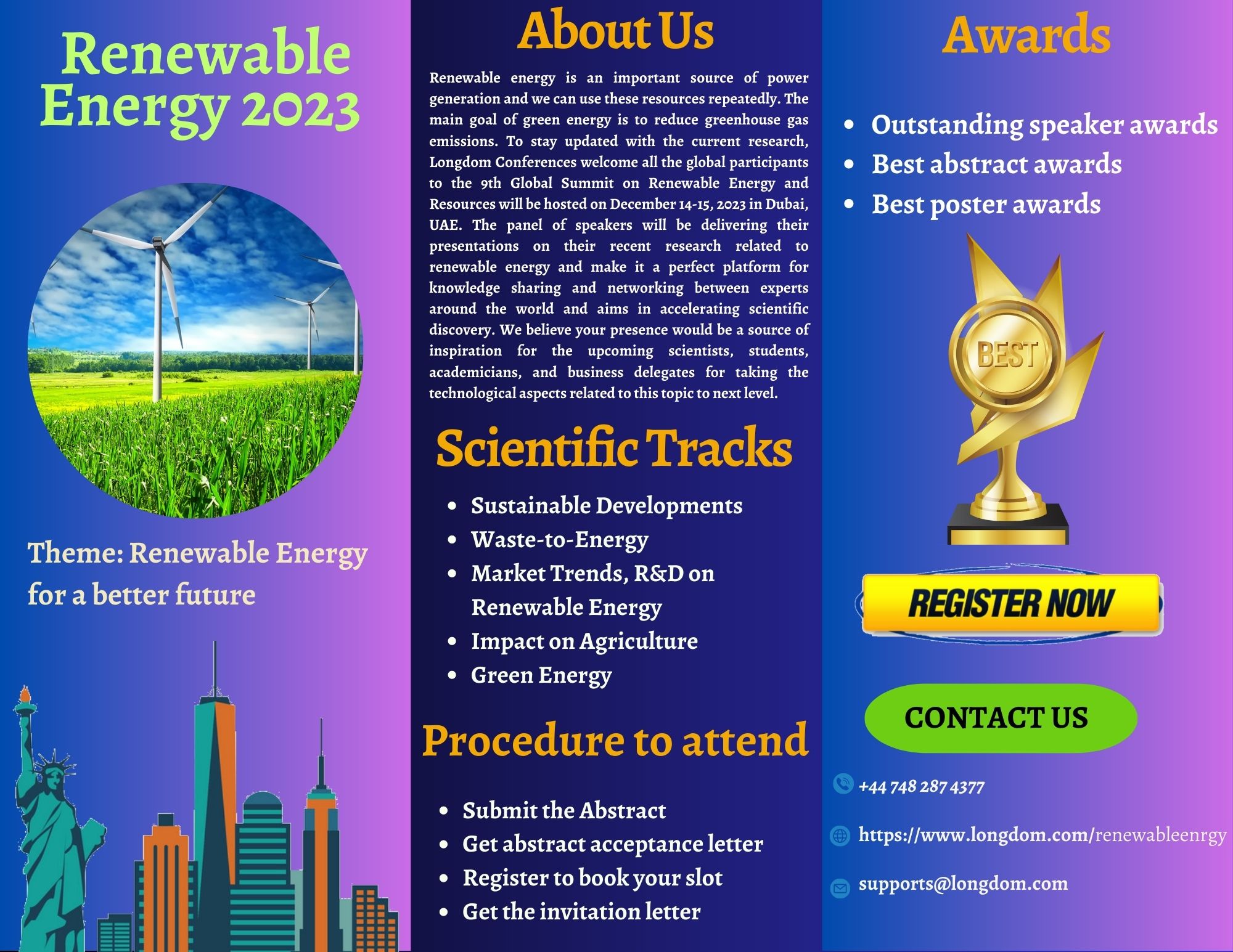 Renewable Energy 2023

Theme: Renewable Energy for a better future

About Us

Renewable energy is an important source of power generation and we can use these resources repeatedly. The main goal of green energy is to reduce greenhouse gas emissions. To stay updated with the current research, Longdom Conferences welcome all the global participants to the 9th Global Summit on Renewable Energy and Resources will be hosted on December 14-15, 2023 in Dubai, UAE. The panel of speakers will be delivering their presentations on their recent research related to renewable energy and make it a perfect platform for knowledge sharing and networking between experts around the world and aims in accelerating scientific discovery. We believe your presence would be a source of inspiration for the upcoming scientists, students, academicians, and business delegates for taking the technological aspects related to this topic to next level.

Scientific Tracks

- Sustainable Developments
- Waste-to-Energy
- Market Trends, R&D on Renewable Energy
- Impact on Agriculture
- Green Energy

Procedure to attend

- Submit the Abstract
- Get abstract acceptance letter
- Register to book your slot
- Get the invitation letter

Awards

- Outstanding speaker awards
- Best abstract awards
- Best poster awards

BEST

REGISTER NOW

CONTACT US

+44 748 287 4377

https://www.longdom.com/renewableenrgy

supports@longdom.com